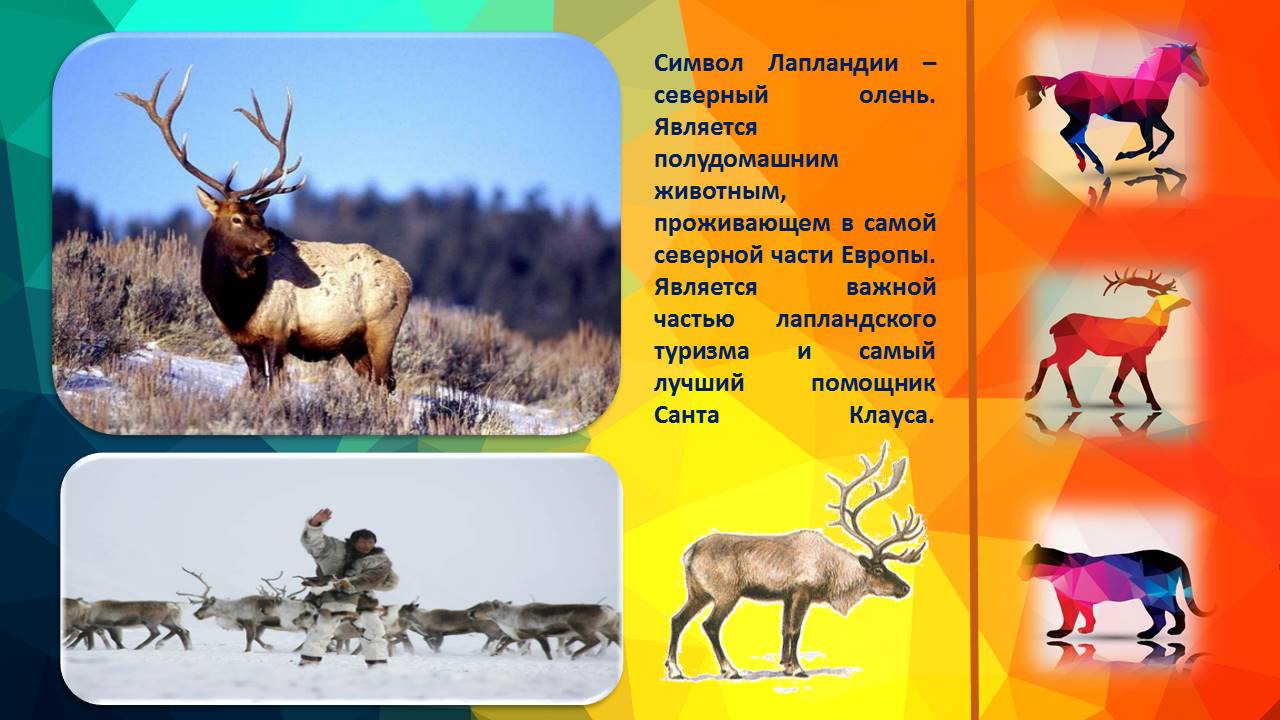 Символ Лапландии – северный олень. Является полудомашним животным, проживающем в самой северной части Европы. Является важной частью лапландского туризма и самый лучший помощник Санта Клауса.